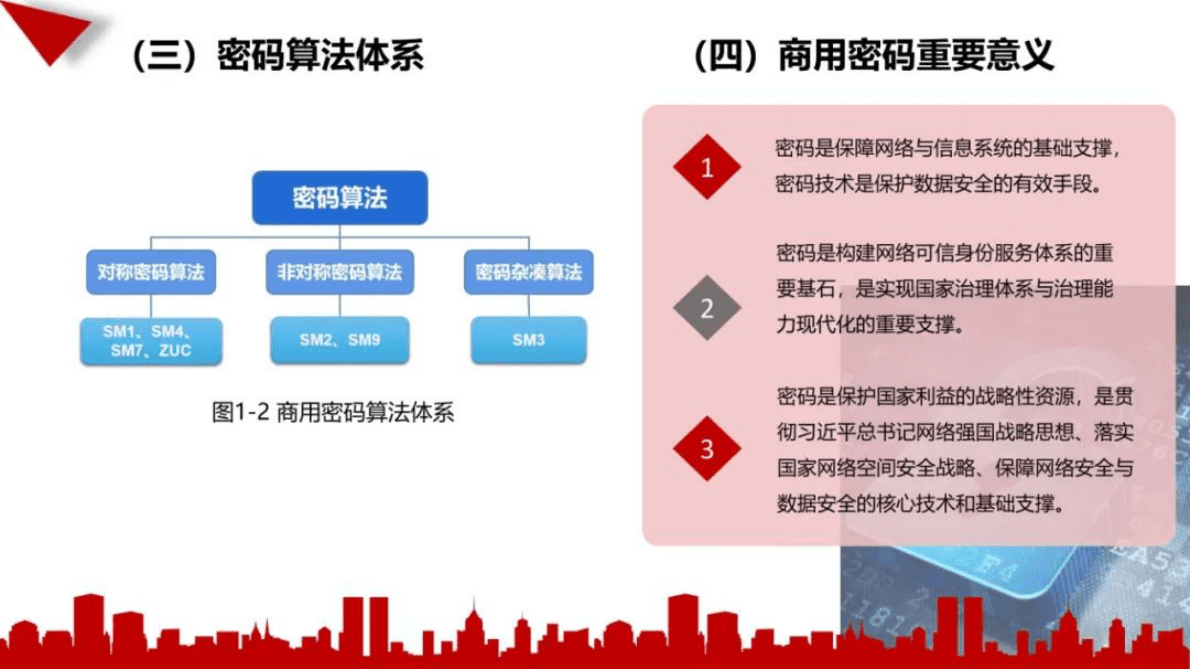 （三）密码算法体系

密码算法

对称密码算法

非对称密码算法

密码杂凑算法

SM1、SM4、SM7、ZUC

SM2、SM9

SM3

图1-2 商用密码算法体系

（四）商用密码重要意义

1

密码是保障网络与信息系统的基础支撑，密码技术是保护数据安全的有效手段。

2

密码是构建网络可信身份服务体系的重要基石，是实现国家治理体系与治理能力现代化的重要支撑。

3

密码是保护国家利益的战略性资源，是贯彻习近平总书记网络强国战略思想、落实国家网络空间安全战略、保障网络安全与数据安全的核心技术和基础支撑。